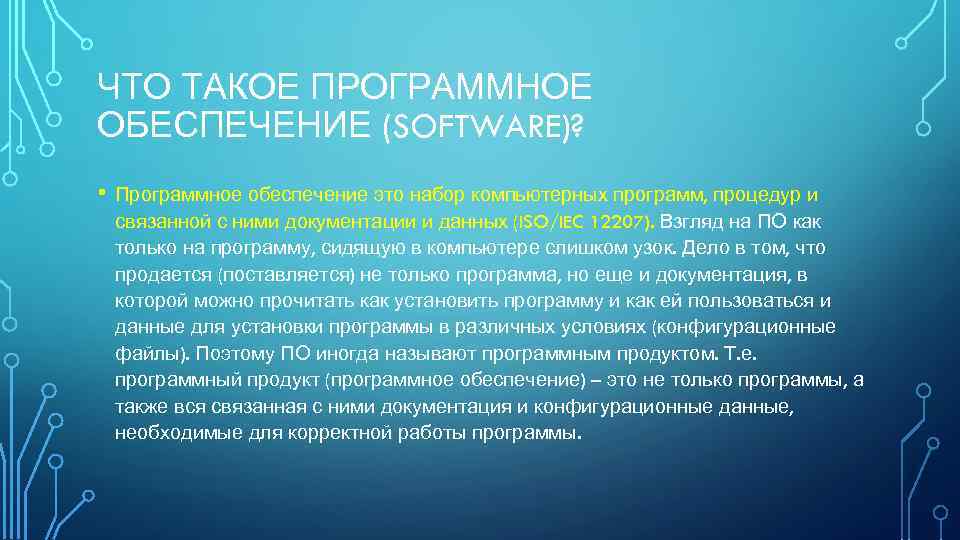 ЧТО ТАКОЕ ПРОГРАММНОЕ ОБЕСПЕЧЕНИЕ (SOFTWARE)?

• Программное обеспечение это набор компьютерных программ, процедур и связанной с ними документации и данных (ISO/IEC 12207). Взгляд на ПО как только на программу, сидящую в компьютере слишком узок. Дело в том, что продается (поставляется) не только программа, но еще и документация, в которой можно прочитать как установить программу и как ей пользоваться и данные для установки программы в различных условиях (конфигурационные файлы). Поэтому ПО иногда называют программным продуктом. Т.е. программный продукт (программное обеспечение) – это не только программы, а также вся связанная с ними документация и конфигурационные данные, необходимые для корректной работы программы.